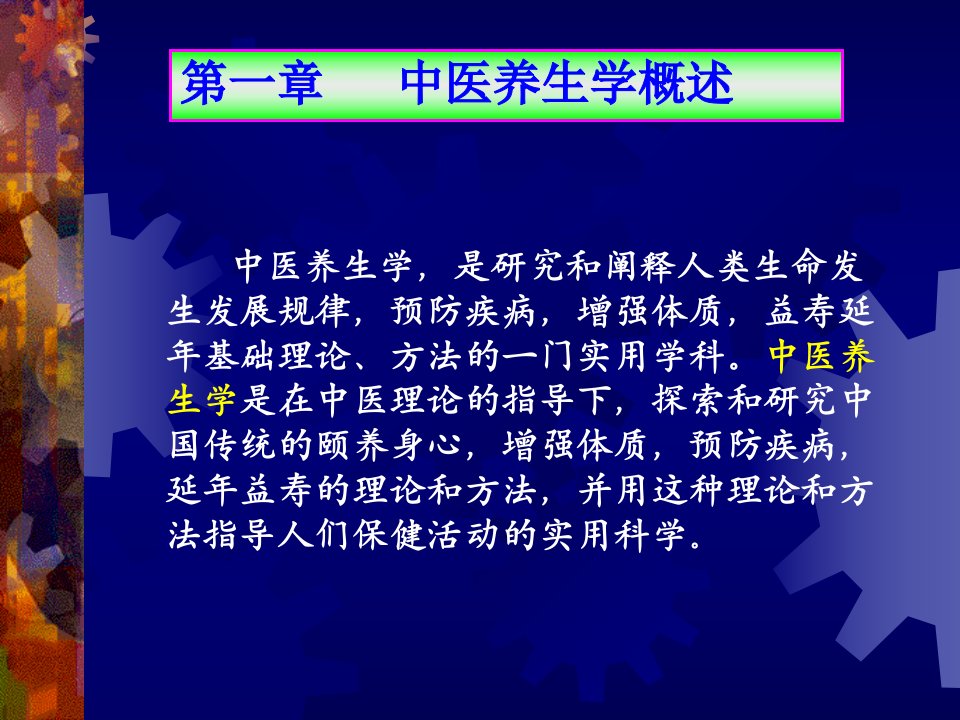 第一章　　中医养生学概述

中医养生学，是研究和阐释人类生命发生发展规律，预防疾病，增强体质，益寿延年基础理论、方法的一门实用学科。中医养生学是在中医理论的指导下，探索和研究中国传统的颐养身心，增强体质，预防疾病，延年益寿的理论和方法，并用这种理论和方法指导人们保健活动的实用科学。